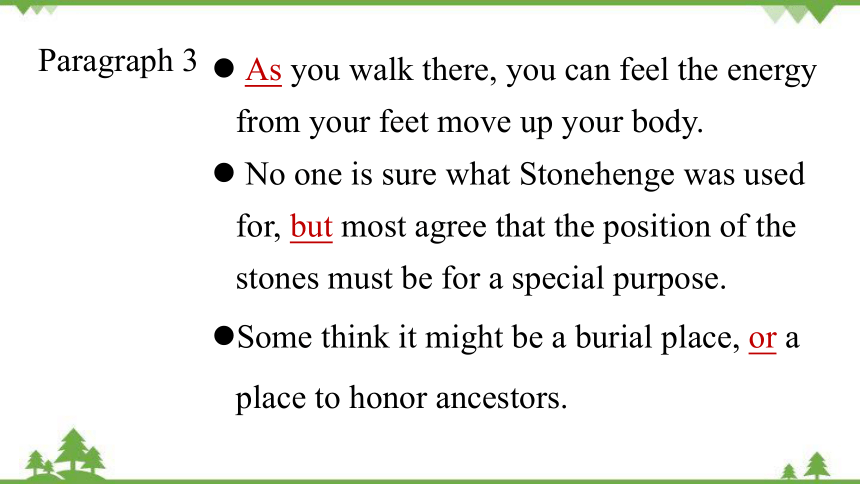 Paragraph 3 ● As you walk there, you can feel the energy from your feet move up your body.

● No one is sure what Stonehenge was used for, but most agree that the position of the stones must be for a special purpose.

●Some think it might be a burial place, or a place to honor ancestors.